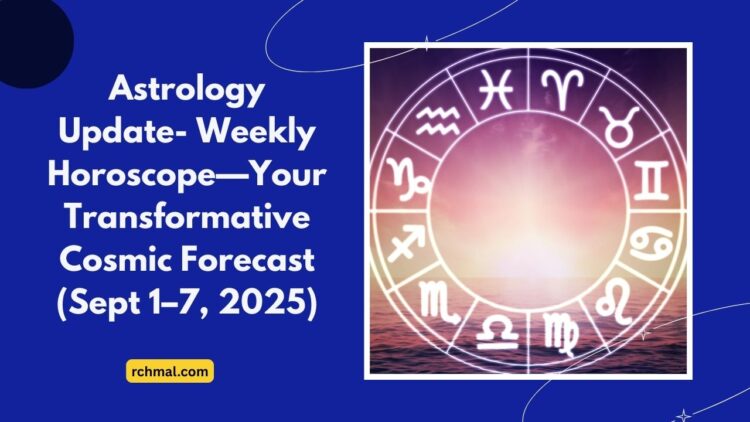 Astrology Update- Weekly Horoscope—Your Transformative Cosmic Forecast (Sept 1–7, 2025)

rchmal.com

♓ ♈ ♉ ♊ ♋ ♌ ♍ ♎ ♏ ♐ ♑ ♒